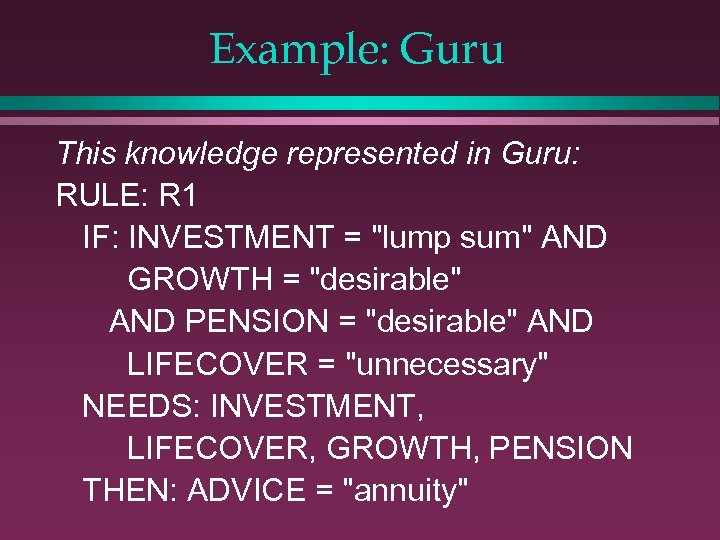 Example: Guru

This knowledge represented in Guru:
RULE: R1
IF: INVESTMENT = "lump sum" AND
GROWTH = "desirable"
AND PENSION = "desirable" AND
LIFECOVER = "unnecessary"
NEEDS: INVESTMENT,
LIFECOVER, GROWTH, PENSION
THEN: ADVICE = "annuity"